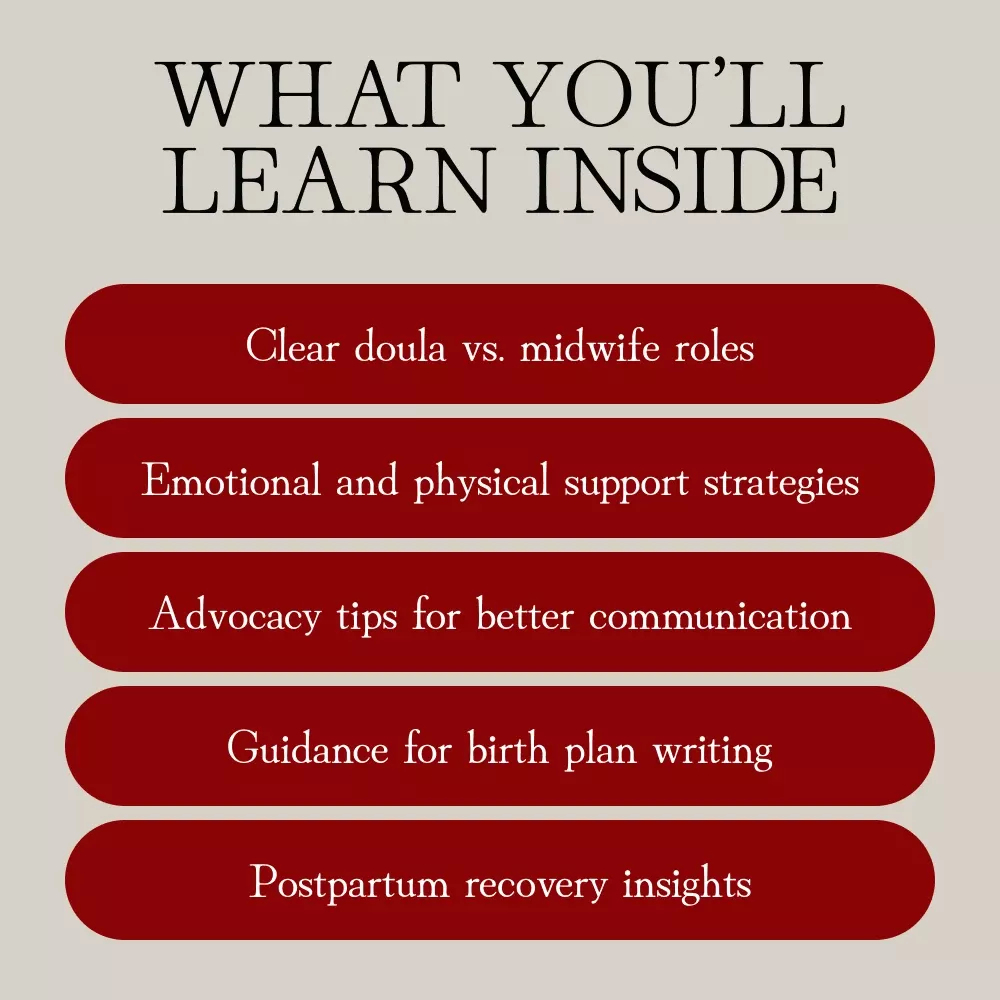 WHAT YOU'LL LEARN INSIDE

Clear doula vs. midwife roles

Emotional and physical support strategies

Advocacy tips for better communication

Guidance for birth plan writing

Postpartum recovery insights